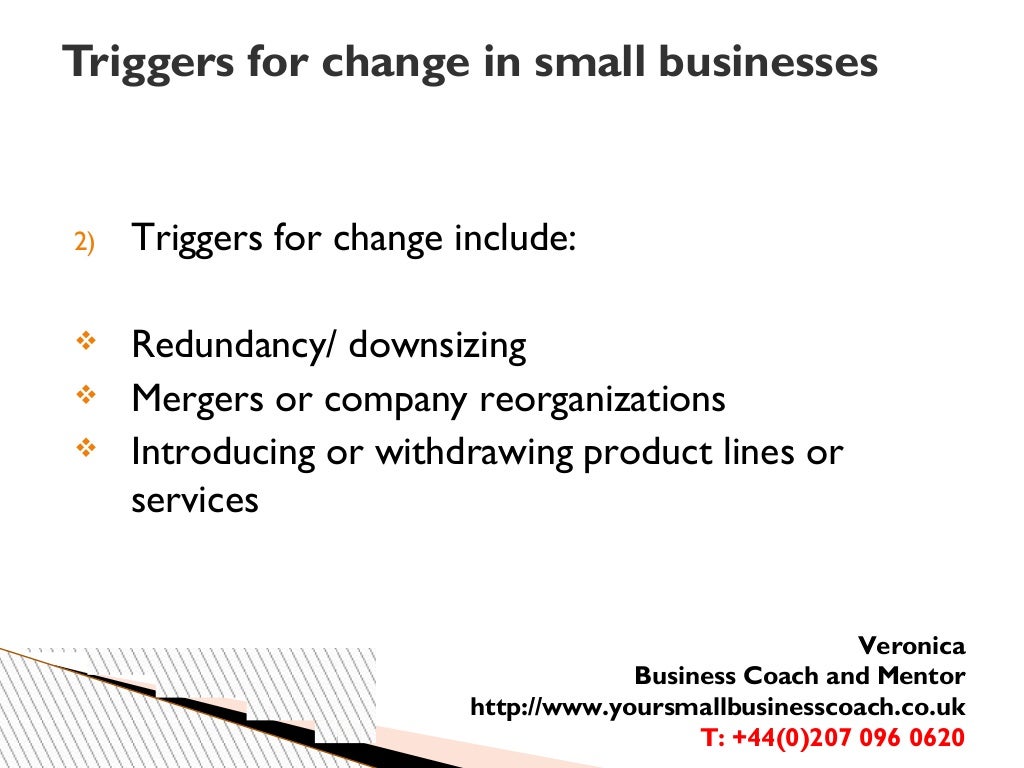 Triggers for change in small businesses

2) Triggers for change include:

❖ Redundancy/ downsizing
❖ Mergers or company reorganizations
❖ Introducing or withdrawing product lines or services

Veronica
Business Coach and Mentor
http://www.yoursmallbusinesscoach.co.uk
T: +44(0)207 096 0620